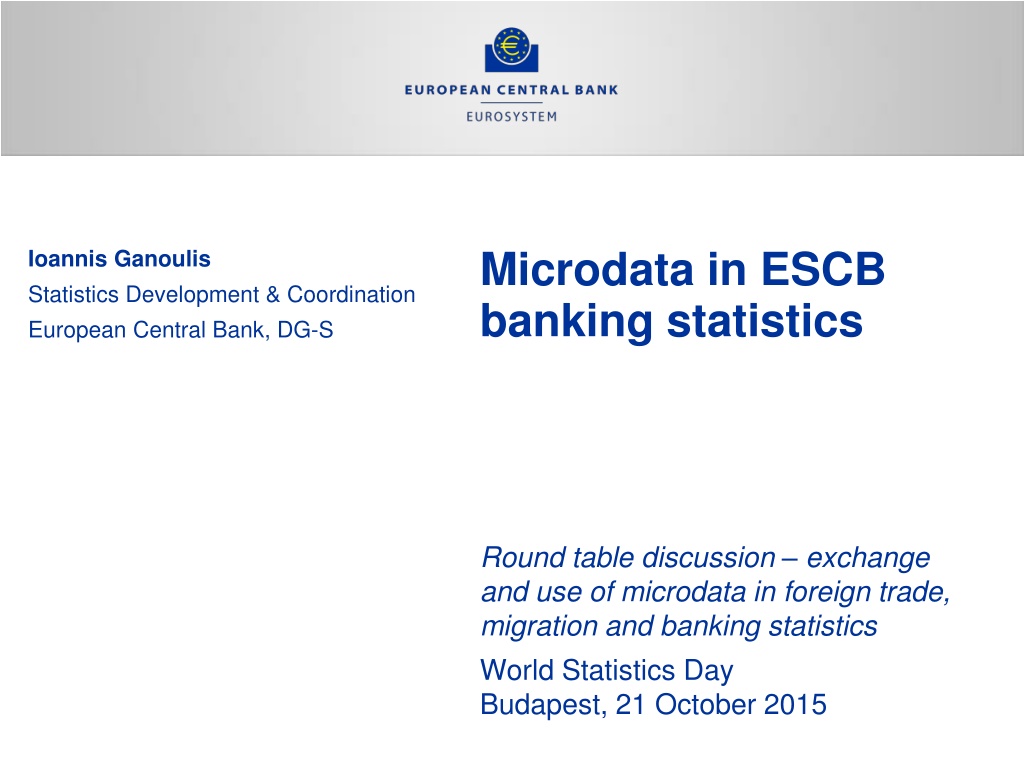 EUROPEAN CENTRAL BANK
EUROSYSTEM

Ioannis Ganoulis
Statistics Development & Coordination
European Central Bank, DG-S

Microdata in ESCB banking statistics

Round table discussion – exchange and use of microdata in foreign trade, migration and banking statistics

World Statistics Day
Budapest, 21 October 2015